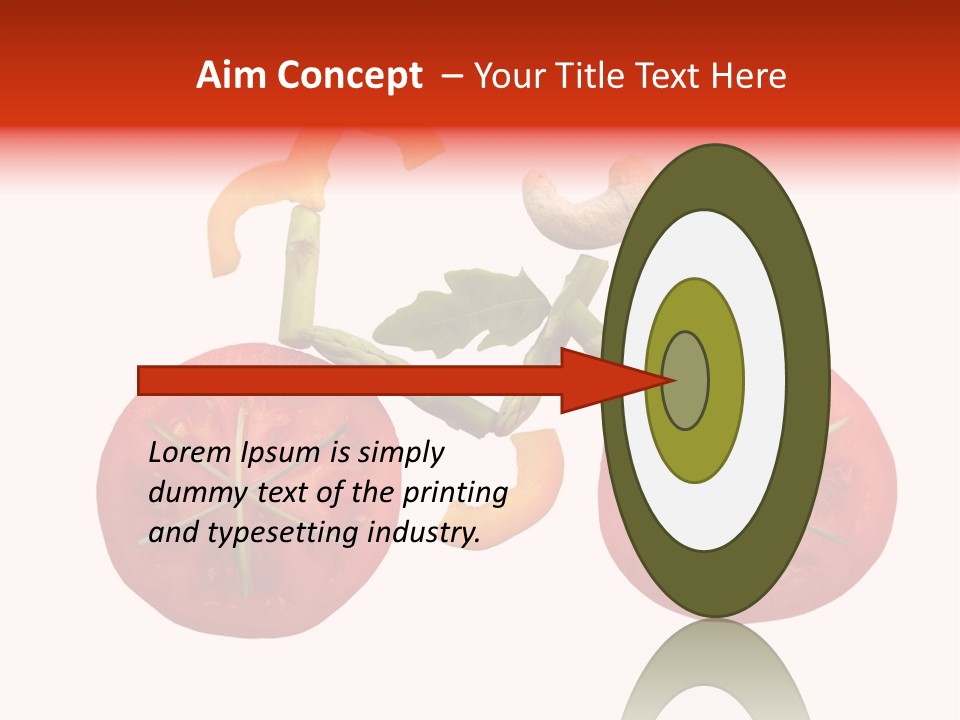 Aim Concept – Your Title Text Here

Lorem Ipsum is simply dummy text of the printing and typesetting industry.